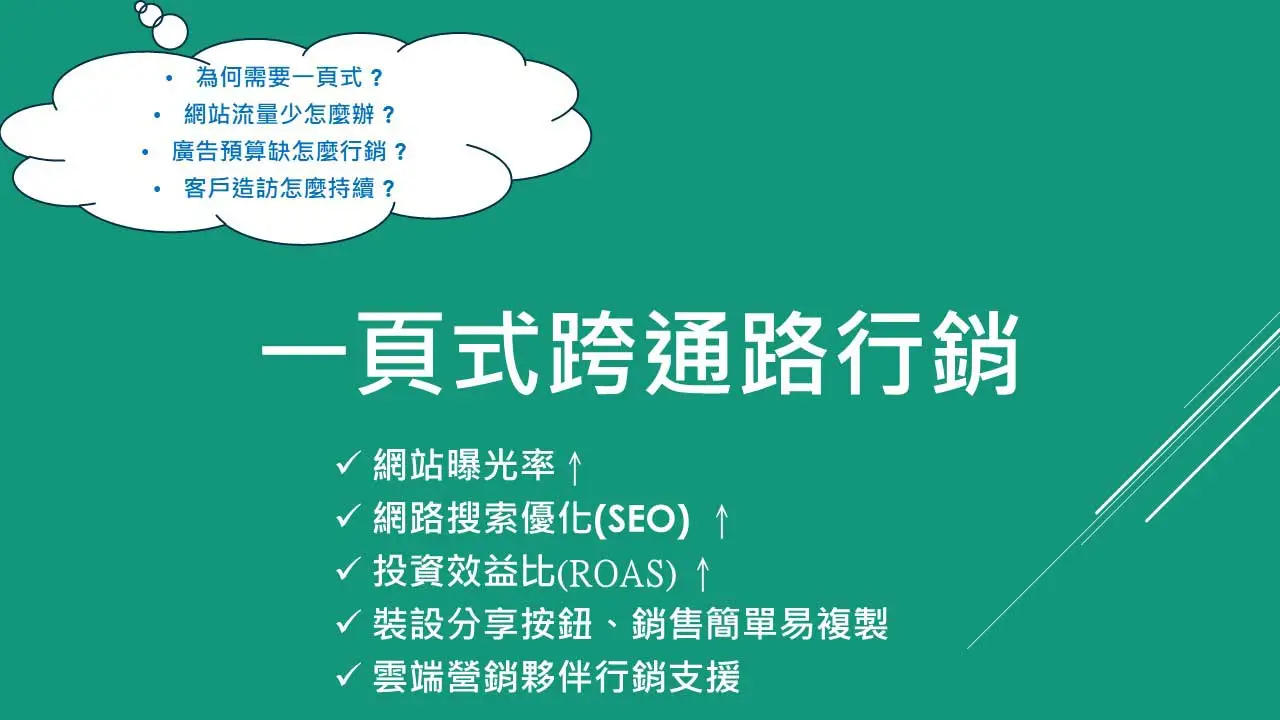 • 為何需要一頁式？
• 網站流量少怎麼辦？
• 廣告預算缺怎麼行銷？
• 客戶造訪怎麼持續？

一頁式跨通路行銷

✓ 網站曝光率 ↑
✓ 網路搜索優化(SEO) ↑
✓ 投資效益比(ROAS) ↑
✓ 裝設分享按鈕、銷售簡單易複製
✓ 雲端營銷夥伴行銷支援